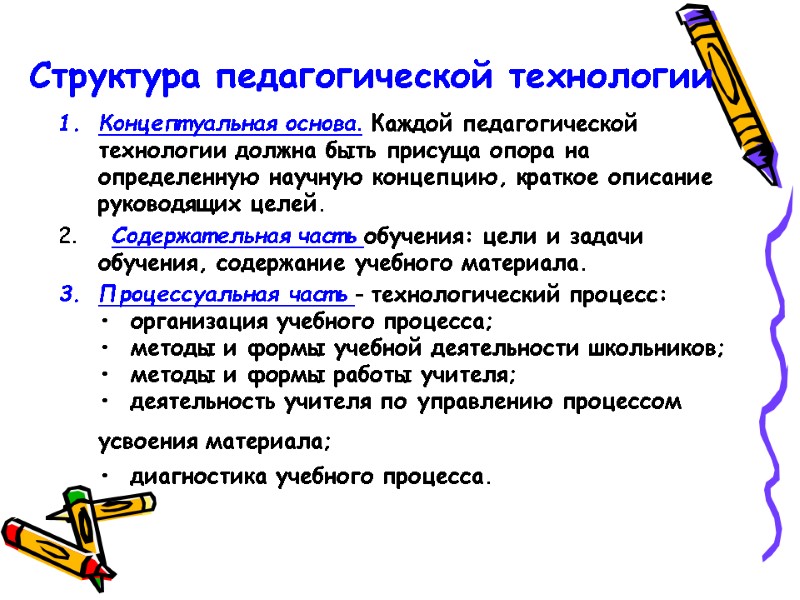 Структура педагогической технологии

1. Концептуальная основа. Каждой педагогической технологии должна быть присуща опора на определенную научную концепцию, краткое описание руководящих целей.

2. Содержательная часть обучения: цели и задачи обучения, содержание учебного материала.

3. Процессуальная часть – технологический процесс:
• организация учебного процесса;
• методы и формы учебной деятельности школьников;
• методы и формы работы учителя;
• деятельность учителя по управлению процессом

усвоения материала;

• диагностика учебного процесса.